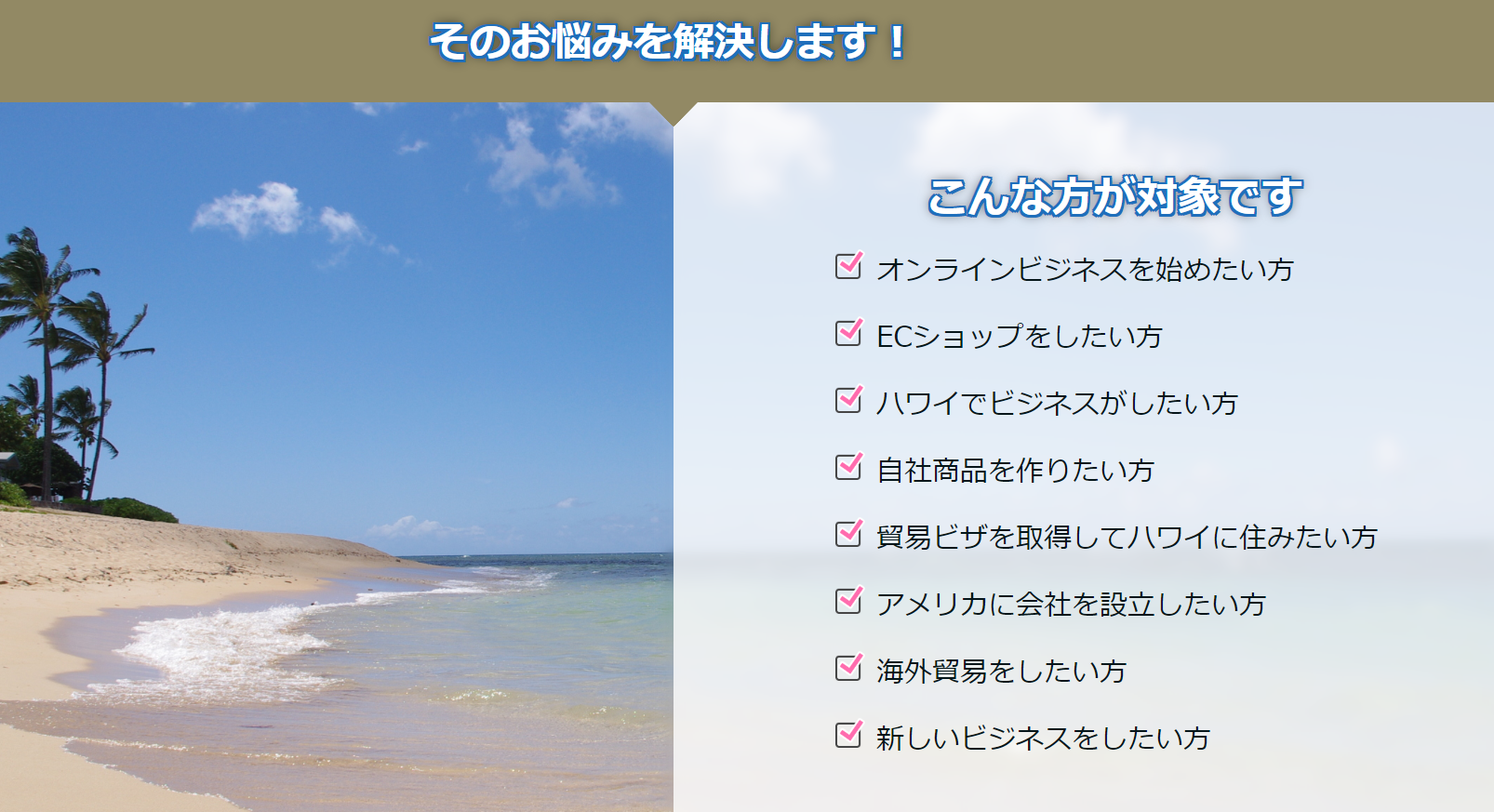 そのお悩みを解決します！

こんな方が対象です

オンラインビジネスを始めたい方

ECショップをしたい方

ハワイでビジネスがしたい方

自社商品を作りたい方

貿易ビザを取得してハワイに住みたい方

アメリカに会社を設立したい方

海外貿易をしたい方

新しいビジネスをしたい方